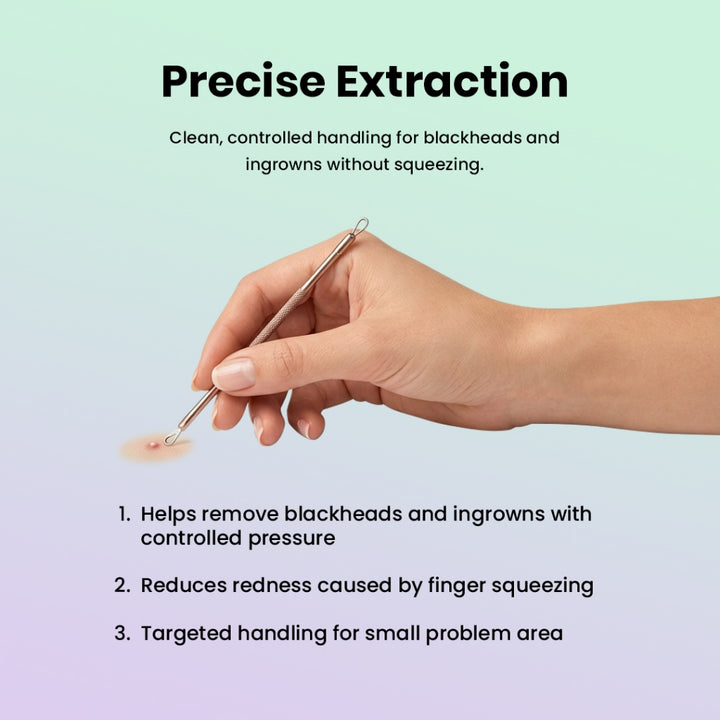 Precise Extraction

Clean, controlled handling for blackheads and ingrowns without squeezing.

1. Helps remove blackheads and ingrowns with controlled pressure

2. Reduces redness caused by finger squeezing

3. Targeted handling for small problem area